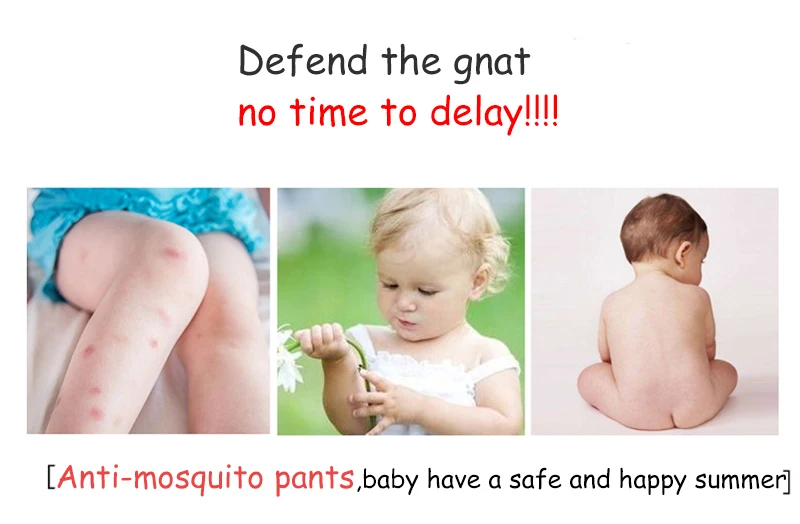 Defend the gnat
no time to delay!!!!

[Anti-mosquito pants,baby have a safe and happy summer]